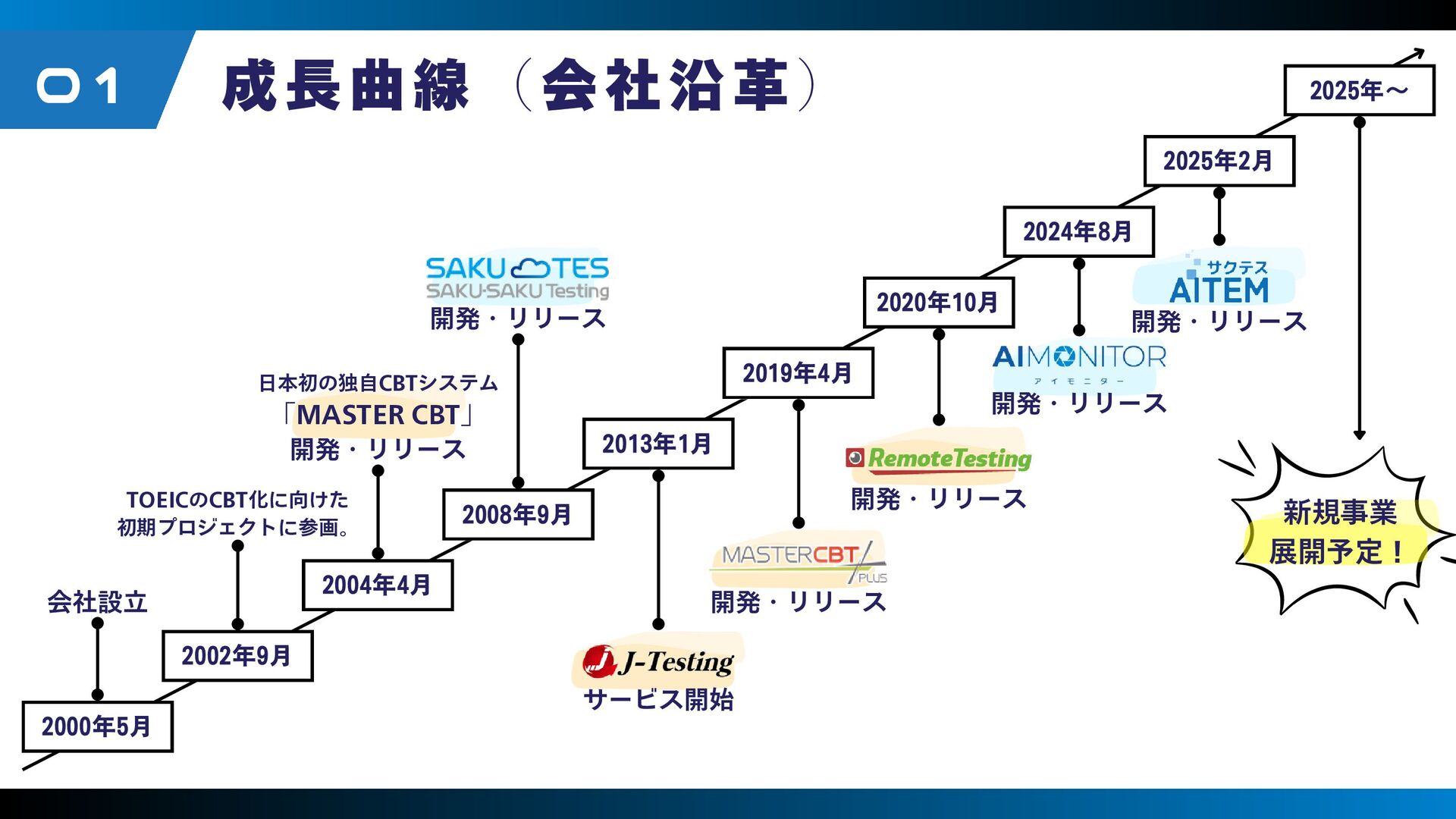 01 成長曲線（会社沿革）

会社設立
2000年5月

TOEICのCBT化に向けた初期プロジェクトに参画。
2002年9月

日本初の独自CBTシステム
「MASTER CBT」
開発・リリース
2004年4月

SAKU TES
SAKU-SAKU Testing
開発・リリース
2008年9月

2013年1月
J-Testing
サービス開始

2019年4月
MASTERCBT PLUS
開発・リリース

2020年10月
RemoteTesting
開発・リリース

2024年8月
AIMONITOR
アイモニター
開発・リリース

2025年2月
サクテス
AITEM
開発・リリース

2025年～
新規事業
展開予定！